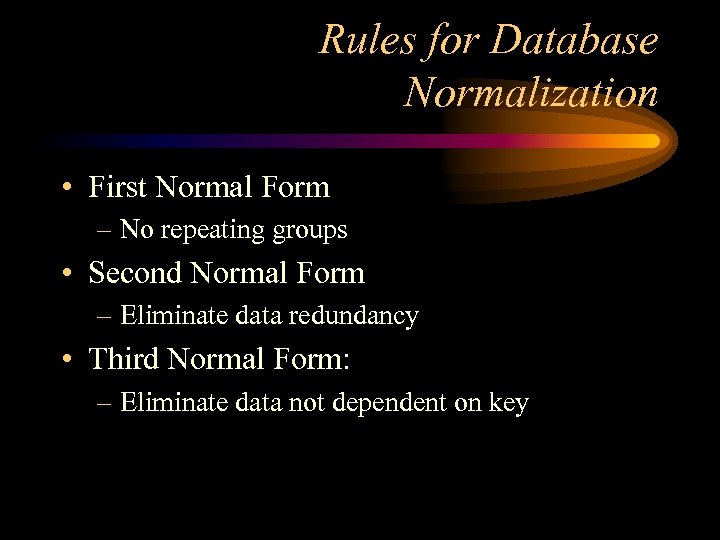 Rules for Database Normalization

• First Normal Form
– No repeating groups
• Second Normal Form
– Eliminate data redundancy
• Third Normal Form:
– Eliminate data not dependent on key